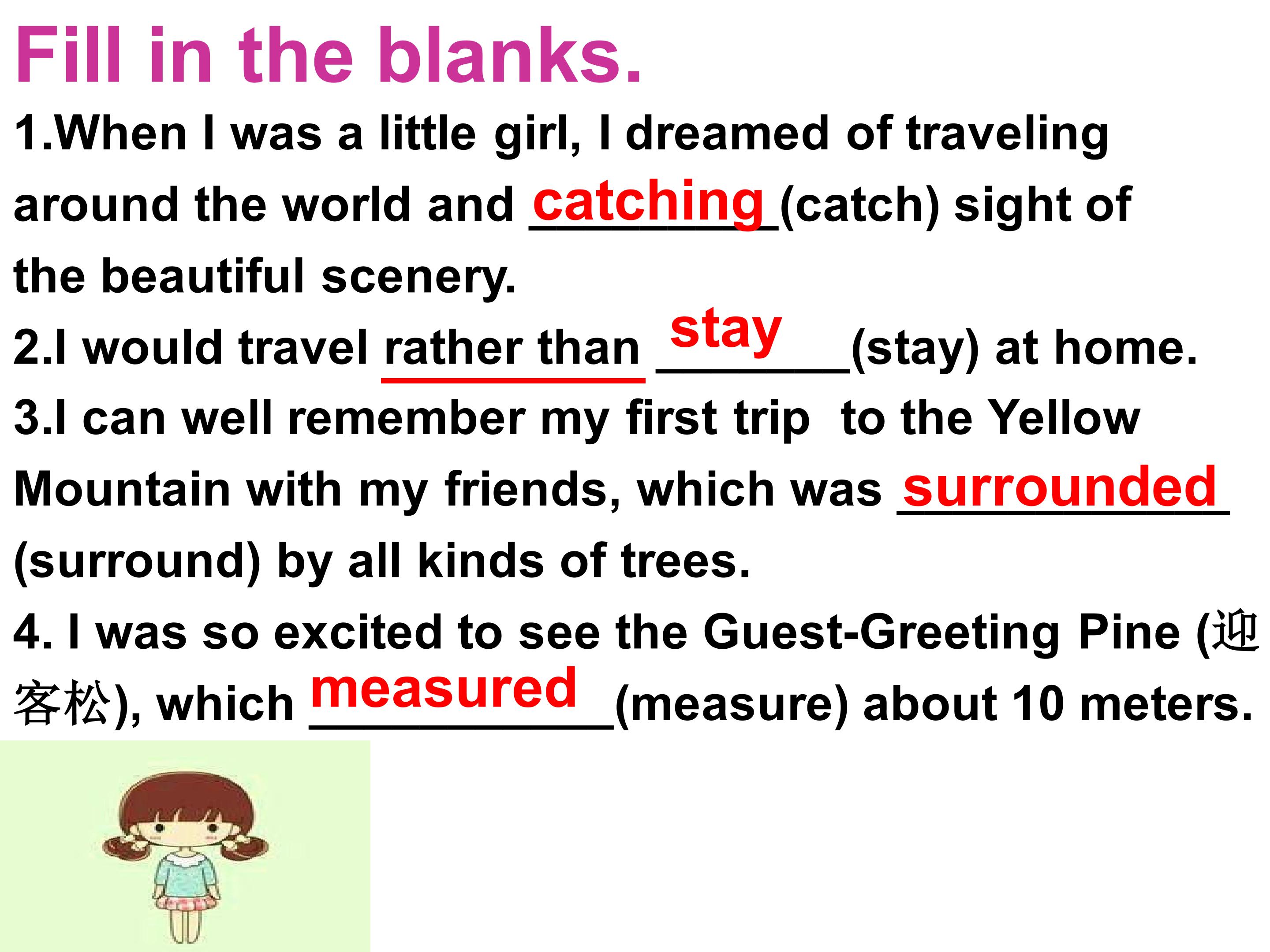 Fill in the blanks.

1.When I was a little girl, I dreamed of traveling around the world and catching (catch) sight of the beautiful scenery.

2.I would travel rather than stay (stay) at home.

3.I can well remember my first trip to the Yellow Mountain with my friends, which was surrounded (surround) by all kinds of trees.

4. I was so excited to see the Guest-Greeting Pine (迎客松), which measured (measure) about 10 meters.